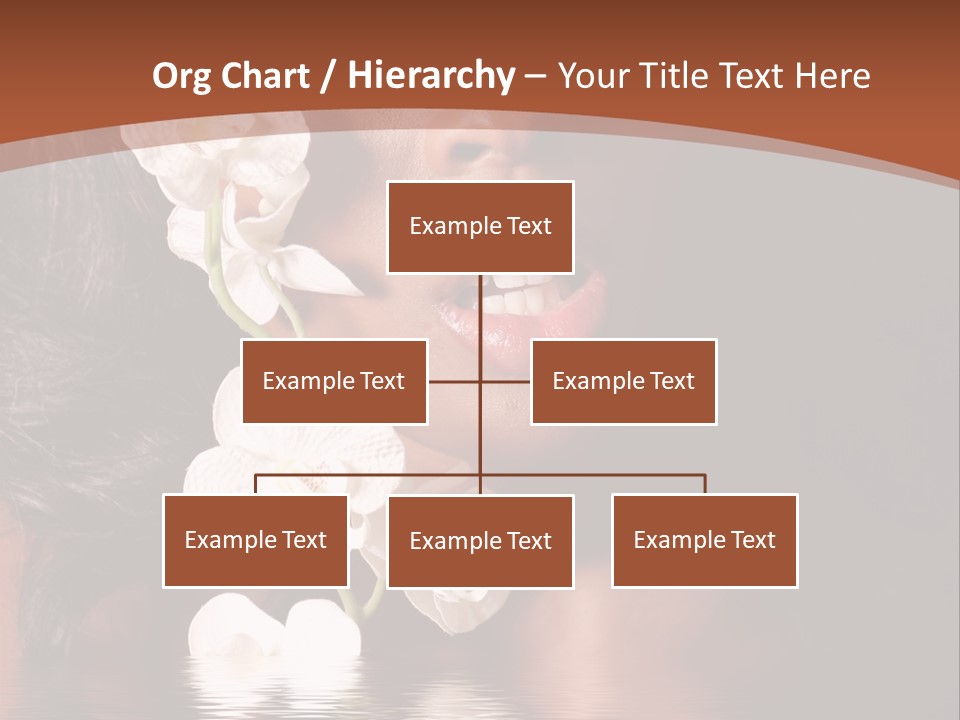 Org Chart / Hierarchy – Your Title Text Here

Example Text

Example Text

Example Text

Example Text

Example Text

Example Text